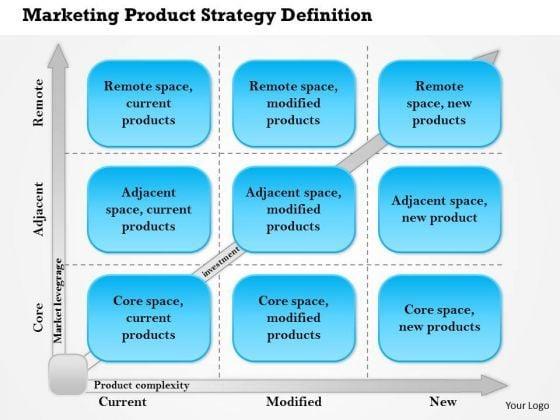 Marketing Product Strategy Definition

Remote

Adjacent

Core

Market levegrage

Remote space, current products

Remote space, modified products

Remote space, new products

Adjacent space, current products

Adjacent space, modified products

Adjacent space, new product

investment

Core space, current products

Core space, modified products

Core space, new products

Product complexity

Current

Modified

New

Your Logo